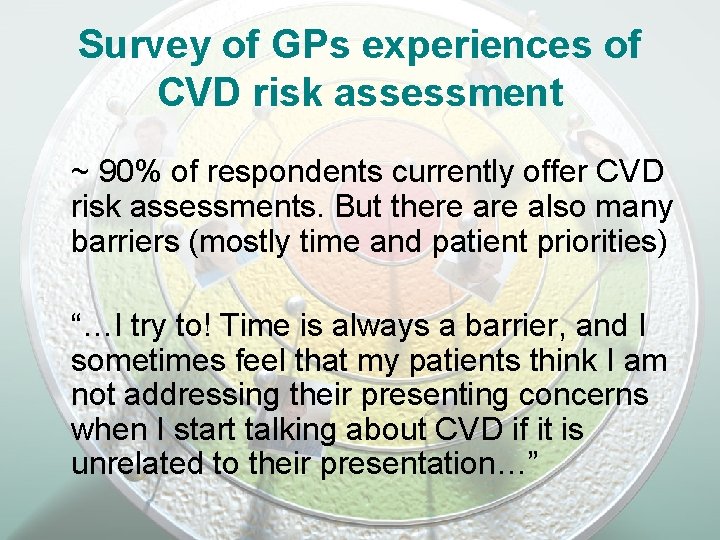 Survey of GPs experiences of CVD risk assessment

~ 90% of respondents currently offer CVD risk assessments. But there are also many barriers (mostly time and patient priorities)

“…I try to! Time is always a barrier, and I sometimes feel that my patients think I am not addressing their presenting concerns when I start talking about CVD if it is unrelated to their presentation…”